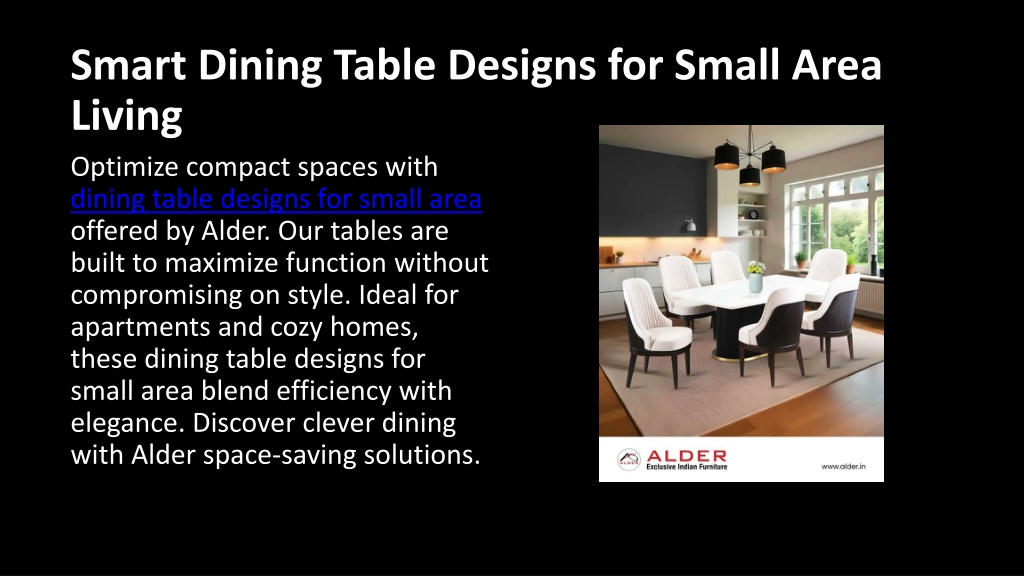 Smart Dining Table Designs for Small Area Living

Optimize compact spaces with dining table designs for small area offered by Alder. Our tables are built to maximize function without compromising on style. Ideal for apartments and cozy homes, these dining table designs for small area blend efficiency with elegance. Discover clever dining with Alder space-saving solutions.

ALDER
Exclusive Indian Furniture
www.alder.in